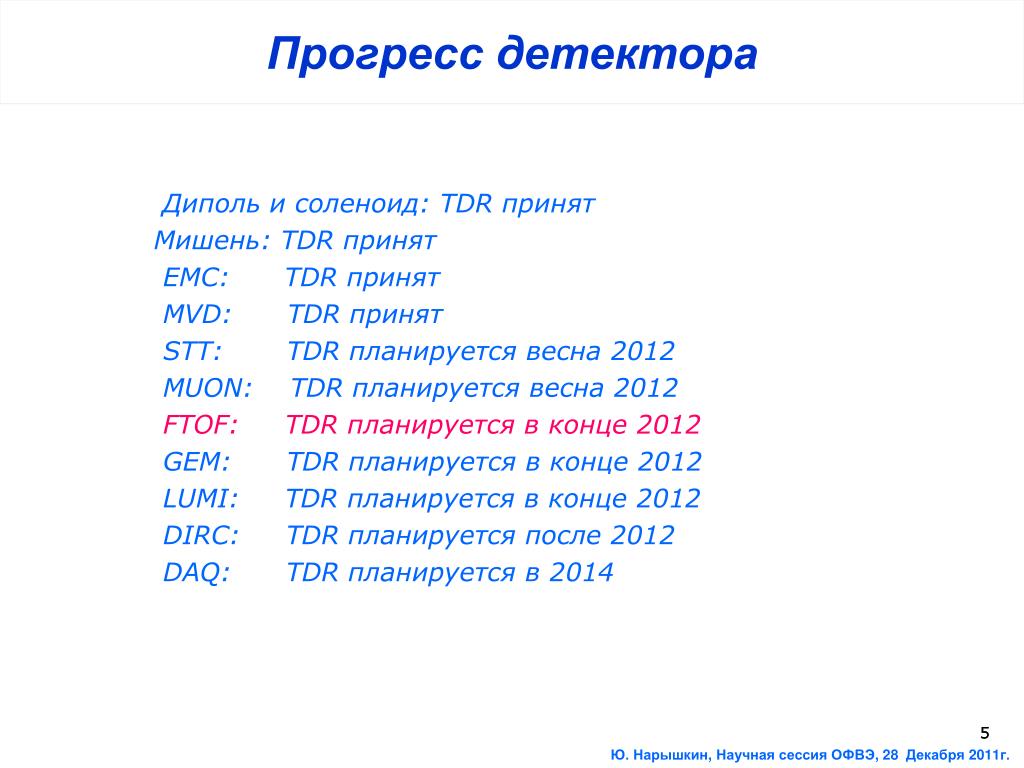 Прогресс детектора

Диполь и соленоид: TDR принят
Мишень: TDR принят
EMC: TDR принят
MVD: TDR принят
STT: TDR планируется весна 2012
MUON: TDR планируется весна 2012
FTOF: TDR планируется в конце 2012
GEM: TDR планируется в конце 2012
LUMI: TDR планируется в конце 2012
DIRC: TDR планируется после 2012
DAQ: TDR планируется в 2014

5

Ю. Нарышкин, Научная сессия ОФВЭ, 28 Декабря 2011г.